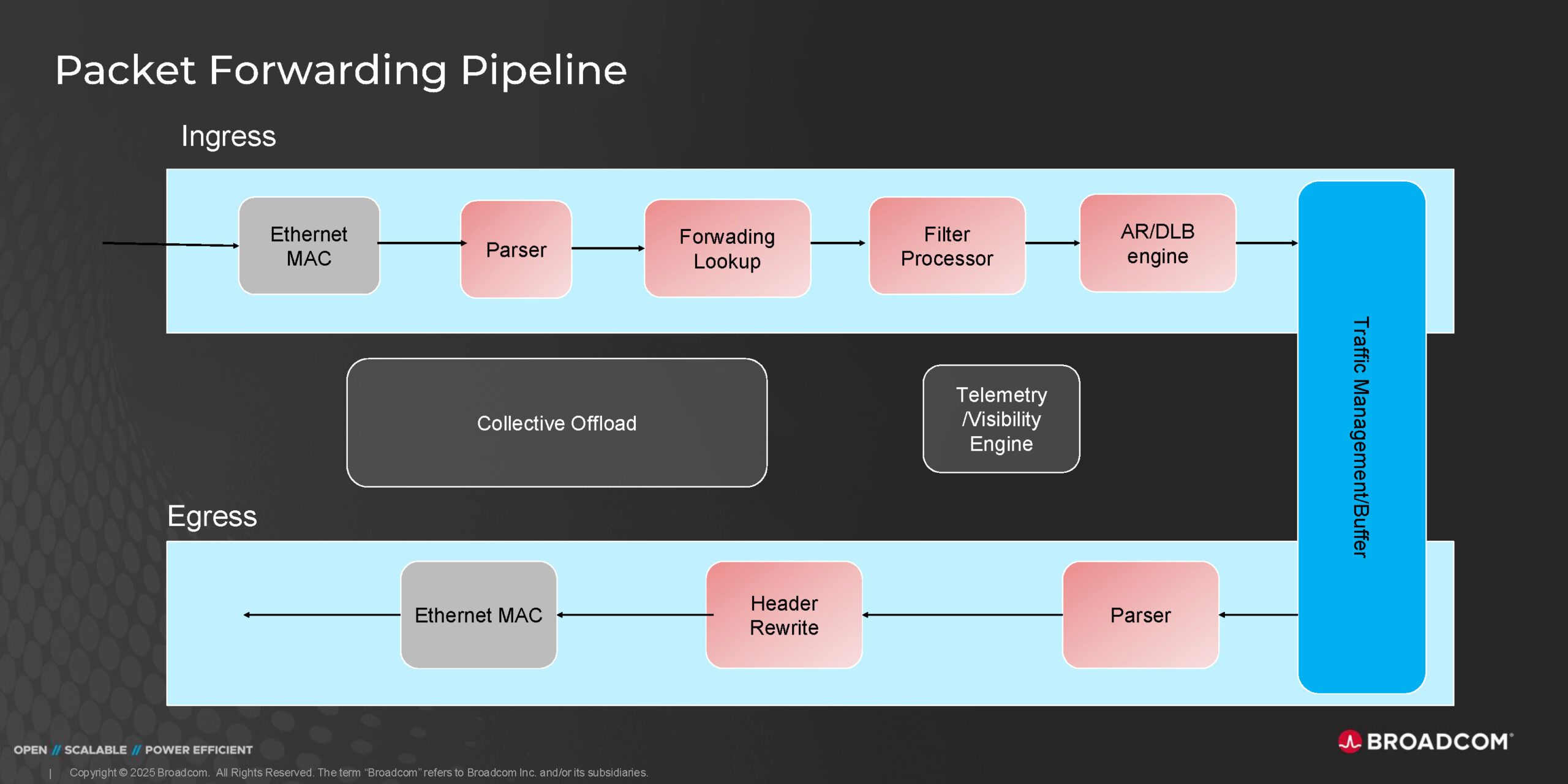 Packet Forwarding Pipeline

Ingress

Ethernet MAC

Parser

Forwading Lookup

Filter Processor

AR/DLB engine

Traffic Management/Buffer

Collective Offload

Telemetry /Visibility Engine

Egress

Ethernet MAC

Header Rewrite

Parser

OPEN // SCALABLE // POWER EFFICIENT

BROADCOM

| Copyright © 2025 Broadcom. All Rights Reserved. The term "Broadcom" refers to Broadcom Inc. and/or its subsidiaries.